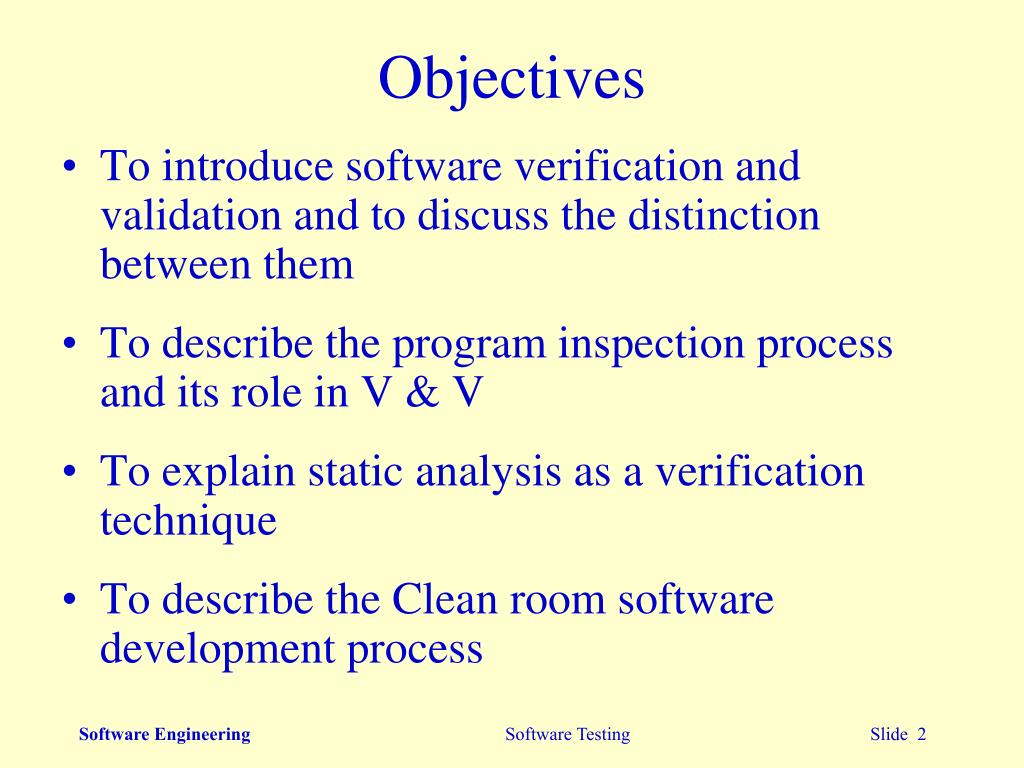 Objectives

• To introduce software verification and validation and to discuss the distinction between them

• To describe the program inspection process and its role in V & V

• To explain static analysis as a verification technique

• To describe the Clean room software development process

Software Engineering

Software Testing

Slide 2